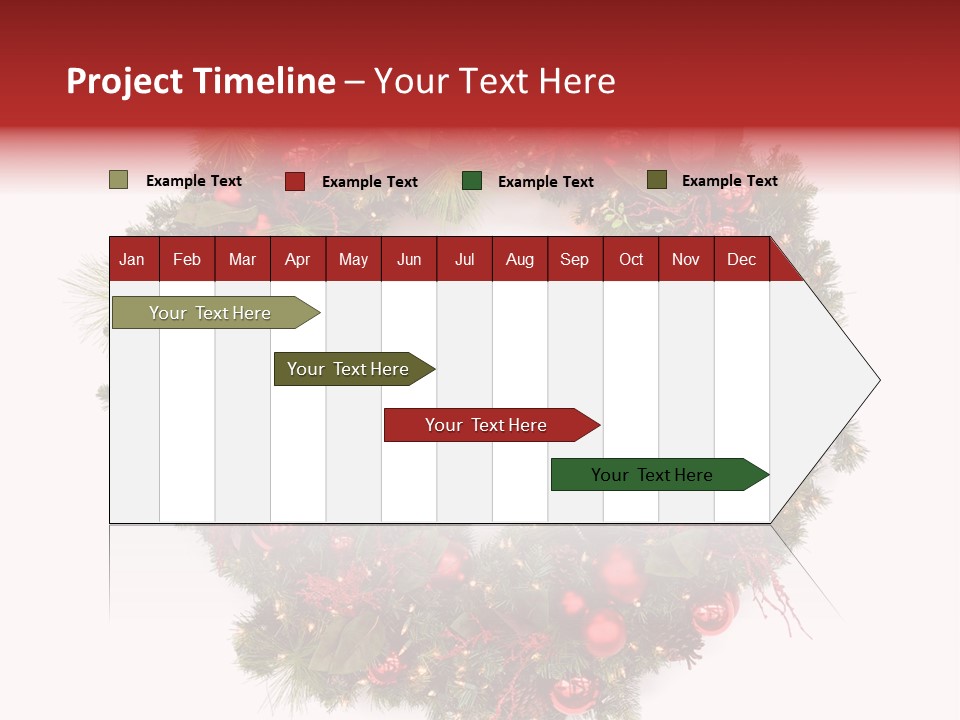 Project Timeline – Your Text Here

Example Text Example Text Example Text Example Text

| Jan | Feb | Mar | Apr | May | Jun | Jul | Aug | Sep | Oct | Nov | Dec |
|---|---|---|---|---|---|---|---|---|---|---|---|

Your Text Here

Your Text Here

Your Text Here

Your Text Here